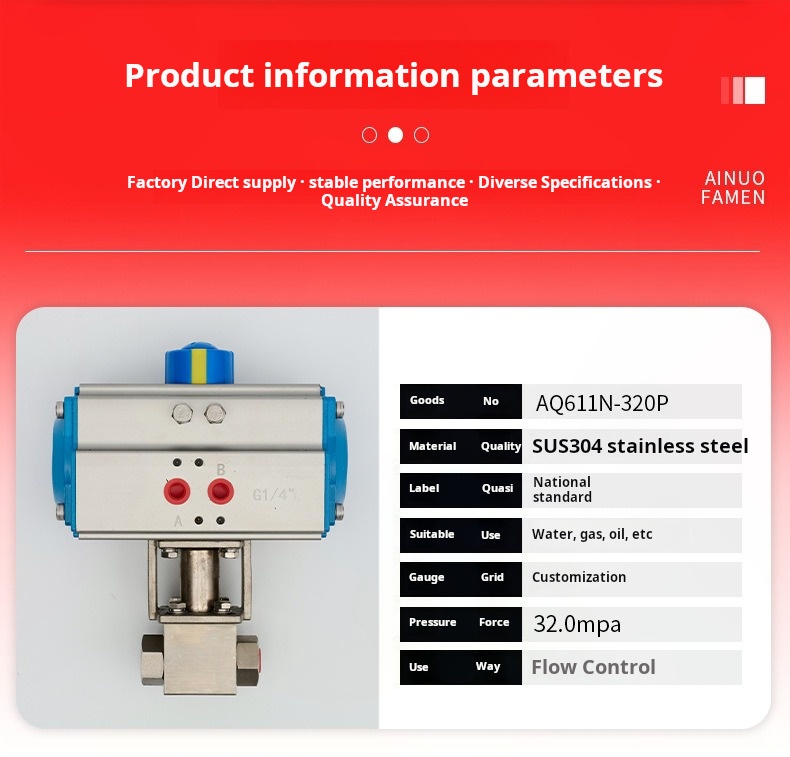 Product information parameters

Factory Direct supply · stable performance · Diverse Specifications · Quality Assurance

AINUO FAMEN

B
G1/4"
A

| Goods No | AQ611N-320P |
|---|---|
| Material Quality | SUS304 stainless steel |
| Label Quasi | National standard |
| Suitable Use | Water, gas, oil, etc |
| Gauge Grid | Customization |
| Pressure Force | 32.0mpa |
| Use Way | Flow Control |